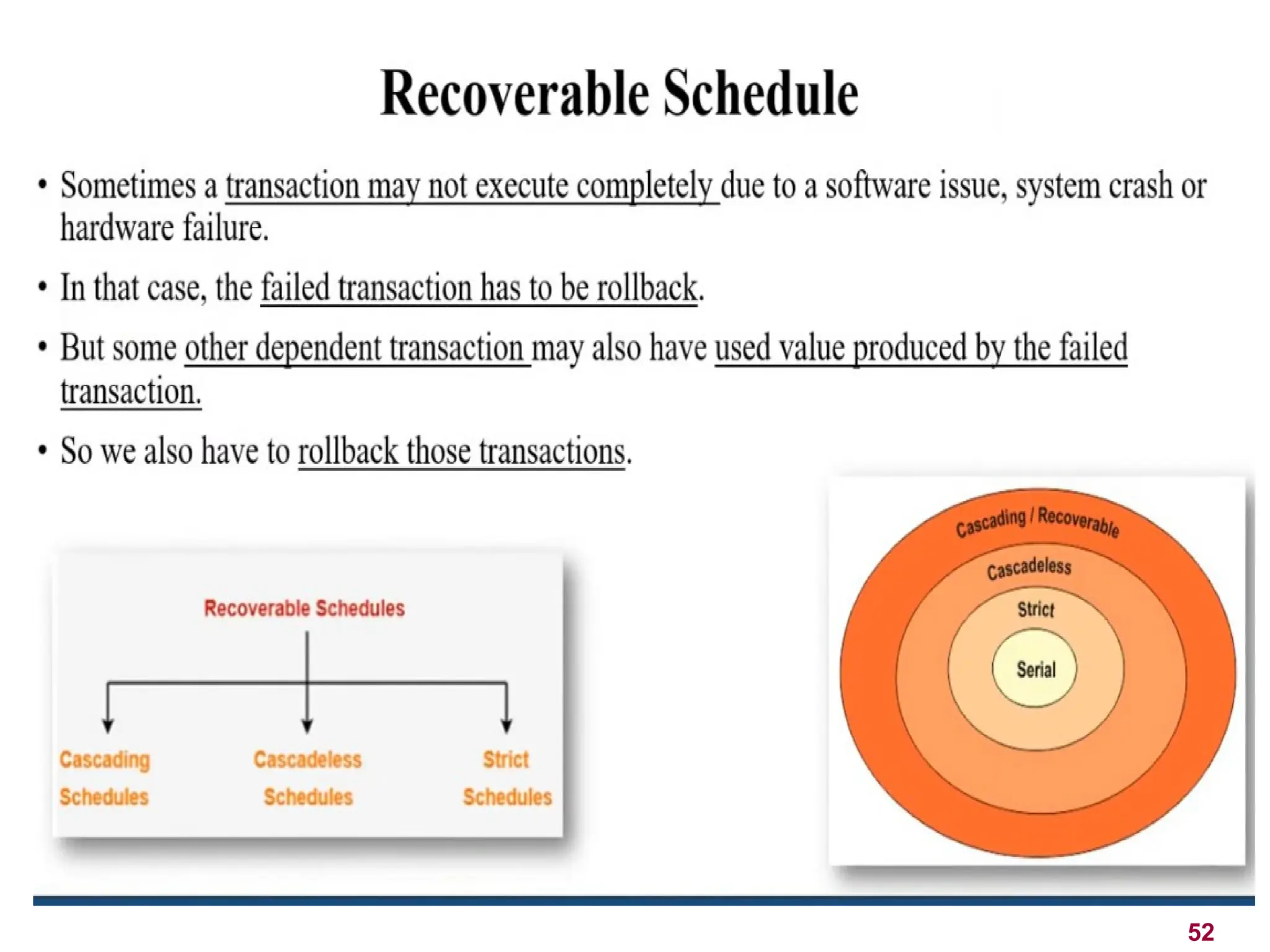 Recoverable Schedule

• Sometimes a transaction may not execute completely due to a software issue, system crash or hardware failure.

• In that case, the failed transaction has to be rollback.

• But some other dependent transaction may also have used value produced by the failed transaction.

• So we also have to rollback those transactions.

Recoverable Schedules

Cascading Schedules

Cascadeless Schedules

Strict Schedules

Cascading / Recoverable

Cascadeless

Strict

Serial

52